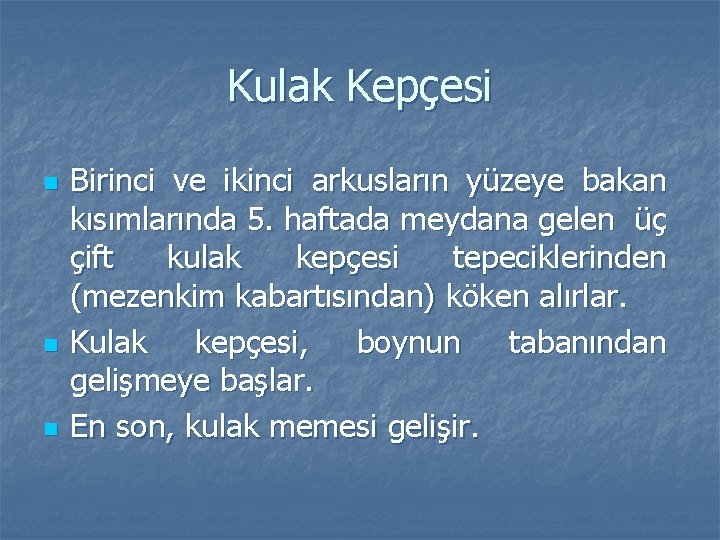 Kulak Kepçesi

Birinci ve ikinci arkusların yüzeye bakan kısımlarında 5. haftada meydana gelen üç çift kulak kepçesi tepeciklerinden (mezenkim kabartısından) köken alırlar.

Kulak kepçesi, boynun tabanından gelişmeye başlar.

En son, kulak memesi gelişir.